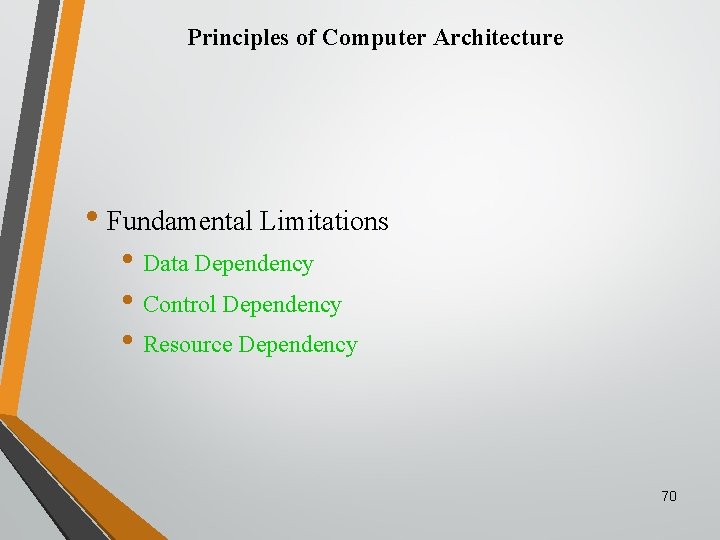 Principles of Computer Architecture

• Fundamental Limitations
• Data Dependency
• Control Dependency
• Resource Dependency

70